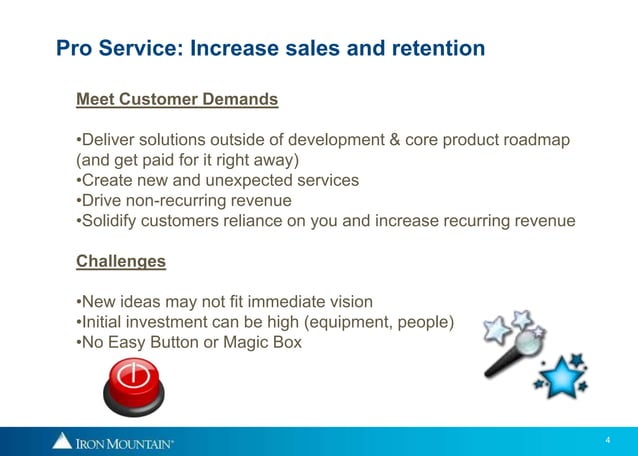 Pro Service: Increase sales and retention

Meet Customer Demands

•Deliver solutions outside of development & core product roadmap (and get paid for it right away)
•Create new and unexpected services
•Drive non-recurring revenue
•Solidify customers reliance on you and increase recurring revenue

Challenges

•New ideas may not fit immediate vision
•Initial investment can be high (equipment, people)
•No Easy Button or Magic Box

IRON MOUNTAIN®

4